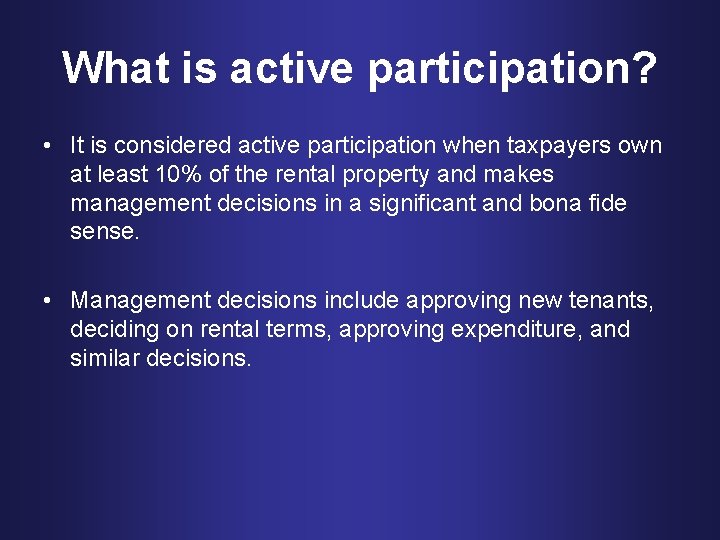 What is active participation?

• It is considered active participation when taxpayers own at least 10% of the rental property and makes management decisions in a significant and bona fide sense.

• Management decisions include approving new tenants, deciding on rental terms, approving expenditure, and similar decisions.